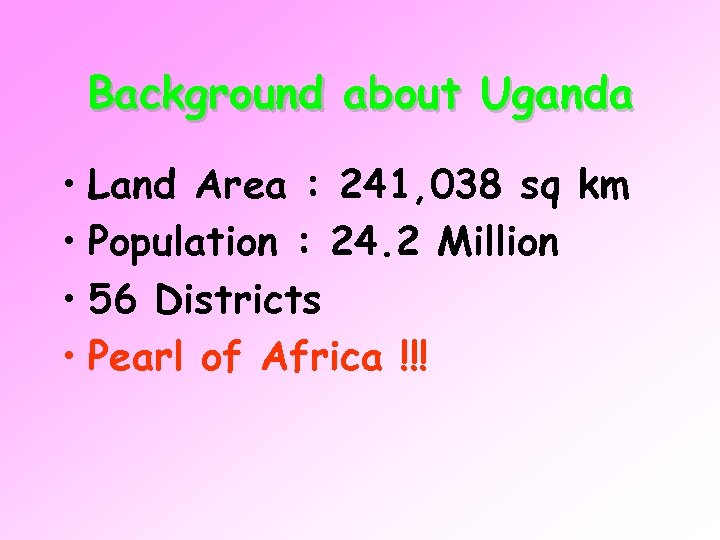 Background about Uganda

• Land Area : 241,038 sq km
• Population : 24.2 Million
• 56 Districts
• Pearl of Africa !!!